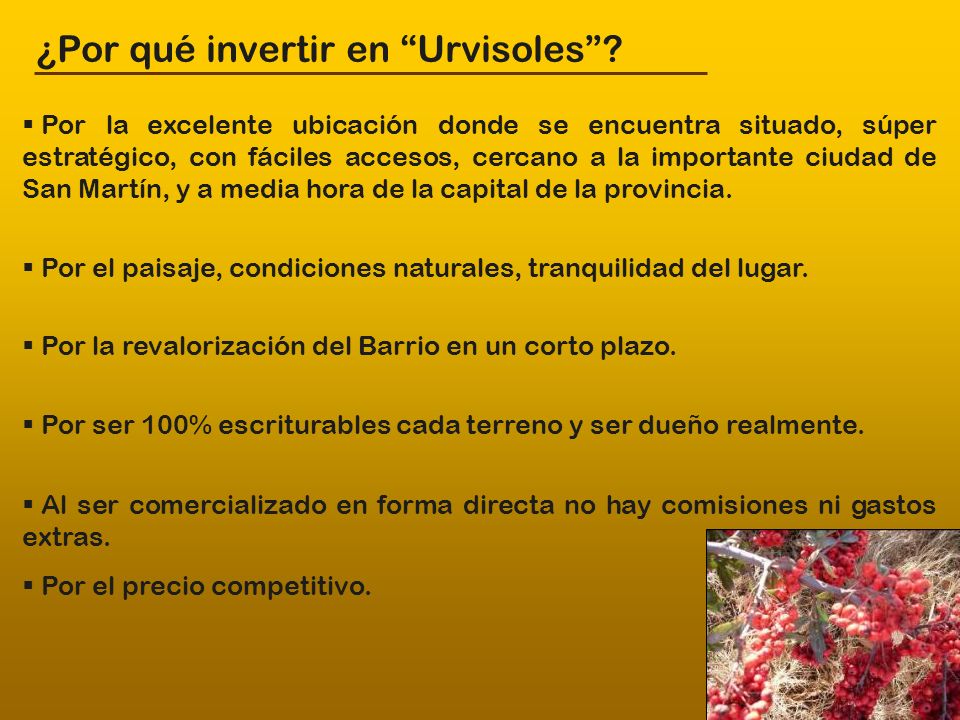 ¿Por qué invertir en “Urvisoles”?

▪ Por la excelente ubicación donde se encuentra situado, súper estratégico, con fáciles accesos, cercano a la importante ciudad de San Martín, y a media hora de la capital de la provincia.

▪ Por el paisaje, condiciones naturales, tranquilidad del lugar.

▪ Por la revalorización del Barrio en un corto plazo.

▪ Por ser 100% escriturables cada terreno y ser dueño realmente.

▪ Al ser comercializado en forma directa no hay comisiones ni gastos extras.

▪ Por el precio competitivo.